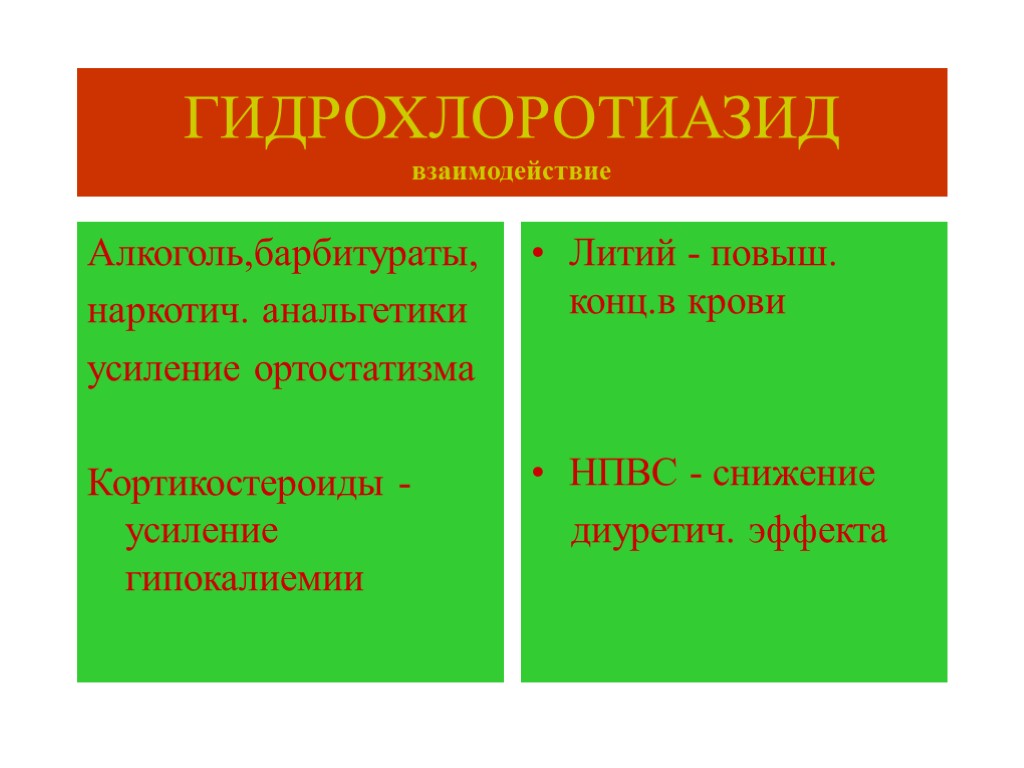 ГИДРОХЛОРОТИАЗИД
взаимодействие

Алкоголь,барбитураты,
наркотич. анальгетики
усиление ортостатизма

Кортикостероиды - усиление гипокалиемии

• Литий - повыш. конц.в крови

• НПВС - снижение диуретич. эффекта